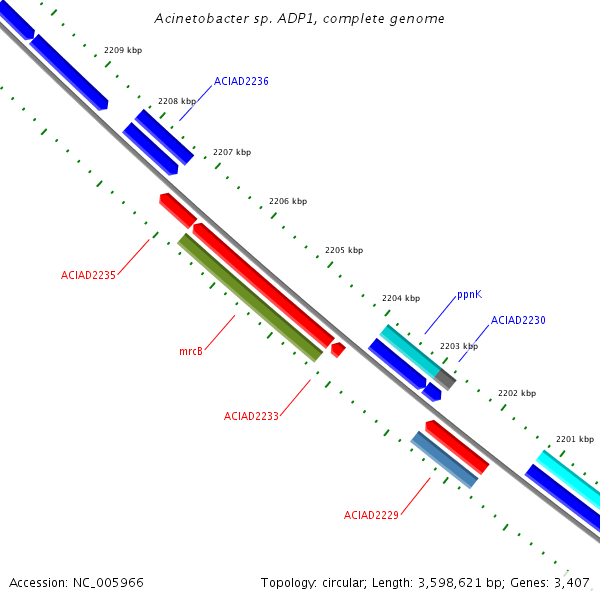 Acinetobacter sp. ADP1, complete genome

2209 kbp

ACIAD2236

2208 kbp

2207 kbp

2206 kbp

2205 kbp

ACIAD2235

2204 kbp

ppnK

ACIAD2230

2203 kbp

mrcB

2202 kbp

ACIAD2233

2201 kbp

ACIAD2229

Accession: NC_005966

Topology: circular; Length: 3,598,621 bp; Genes: 3,407